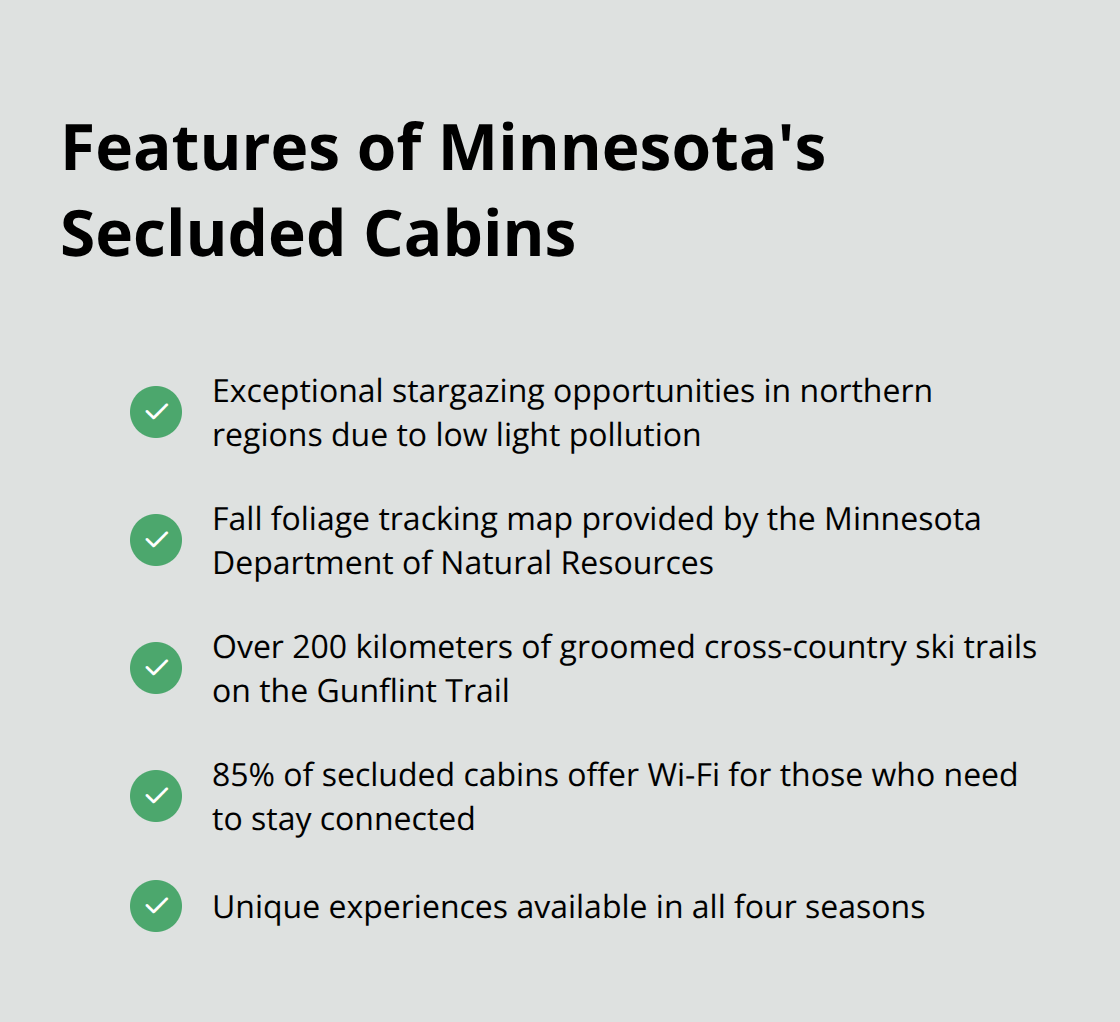 Features of Minnesota's Secluded Cabins

Exceptional stargazing opportunities in northern regions due to low light pollution

Fall foliage tracking map provided by the Minnesota Department of Natural Resources

Over 200 kilometers of groomed cross-country ski trails on the Gunflint Trail

85% of secluded cabins offer Wi-Fi for those who need to stay connected

Unique experiences available in all four seasons